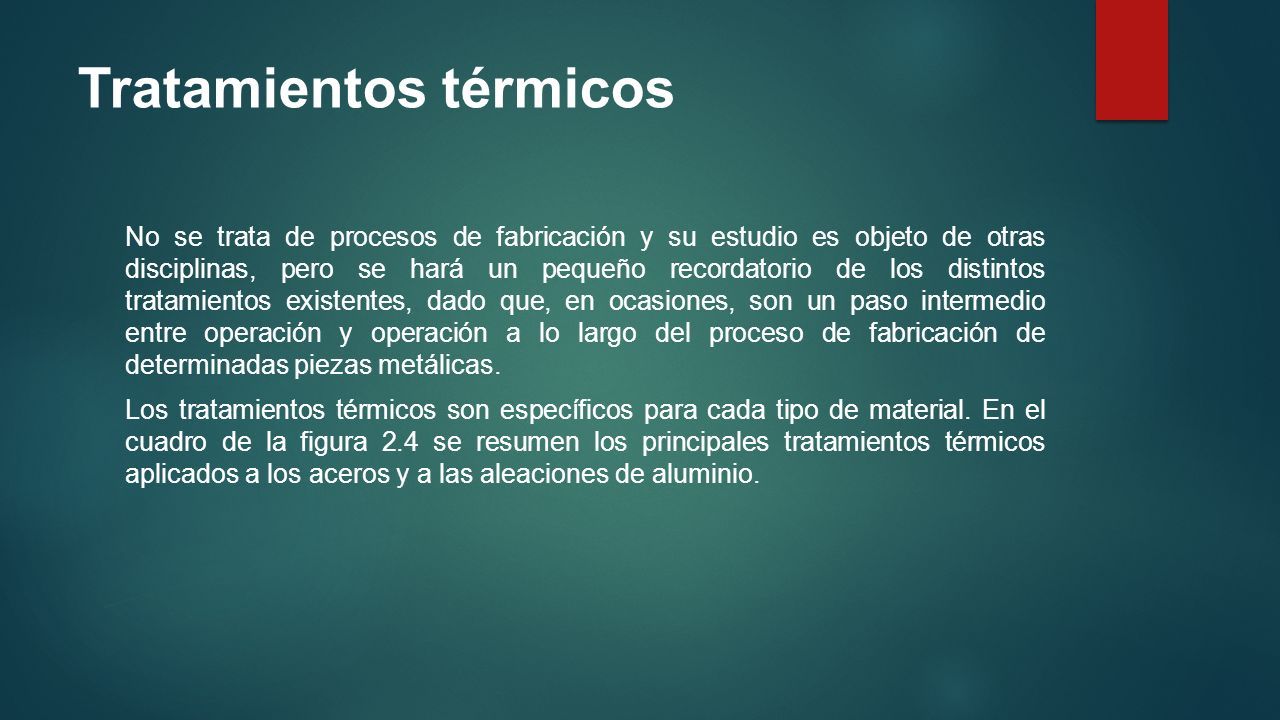 Tratamientos térmicos

No se trata de procesos de fabricación y su estudio es objeto de otras disciplinas, pero se hará un pequeño recordatorio de los distintos tratamientos existentes, dado que, en ocasiones, son un paso intermedio entre operación y operación a lo largo del proceso de fabricación de determinadas piezas metálicas.

Los tratamientos térmicos son específicos para cada tipo de material. En el cuadro de la figura 2.4 se resumen los principales tratamientos térmicos aplicados a los aceros y a las aleaciones de aluminio.